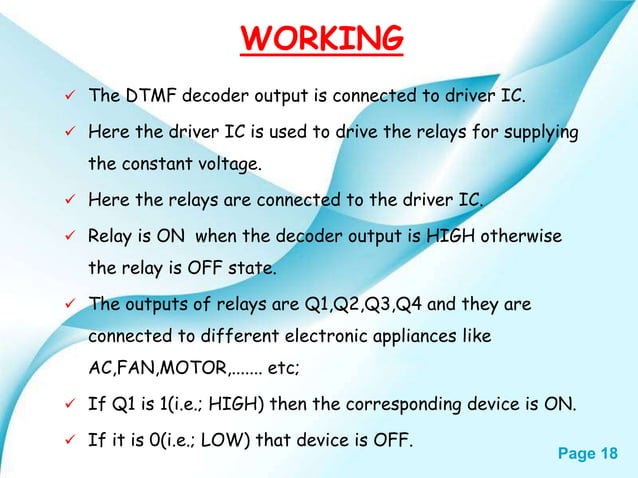 WORKING

✓ The DTMF decoder output is connected to driver IC.

✓ Here the driver IC is used to drive the relays for supplying the constant voltage.

✓ Here the relays are connected to the driver IC.

✓ Relay is ON when the decoder output is HIGH otherwise the relay is OFF state.

✓ The outputs of relays are Q1,Q2,Q3,Q4 and they are connected to different electronic appliances like AC,FAN,MOTOR,....... etc;

✓ If Q1 is 1(i.e.; HIGH) then the corresponding device is ON.

✓ If it is 0(i.e.; LOW) that device is OFF.

Page 18